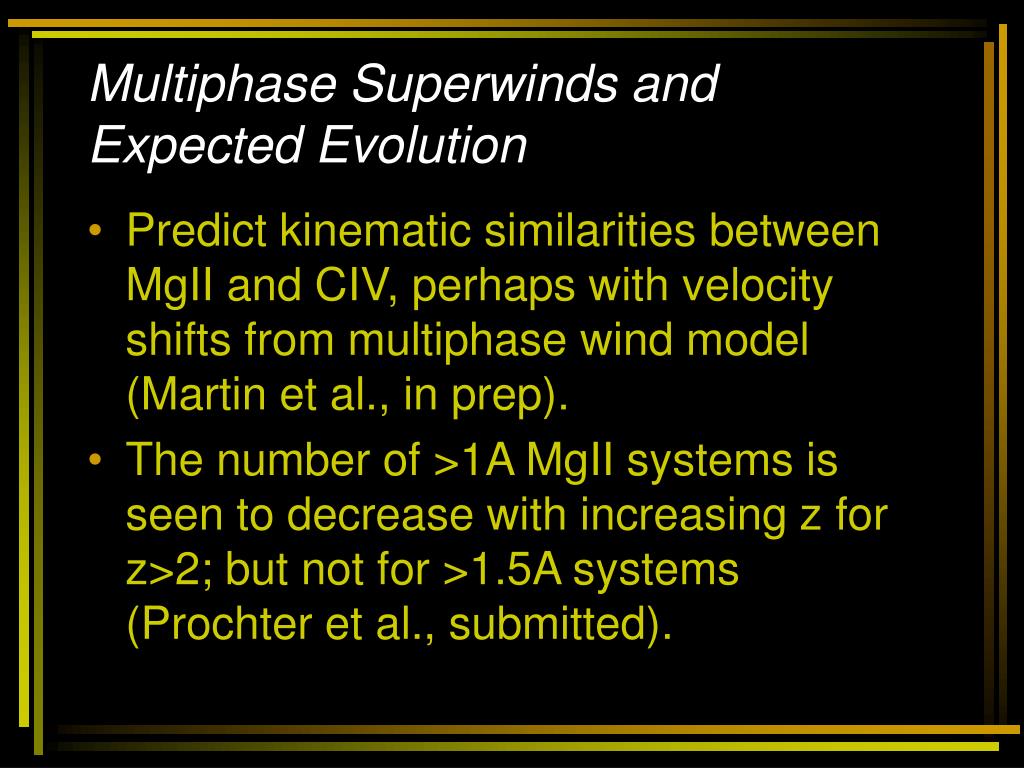 Multiphase Superwinds and Expected Evolution

• Predict kinematic similarities between MgII and CIV, perhaps with velocity shifts from multiphase wind model (Martin et al., in prep).
• The number of >1A MgII systems is seen to decrease with increasing z for z>2; but not for >1.5A systems (Prochter et al., submitted).